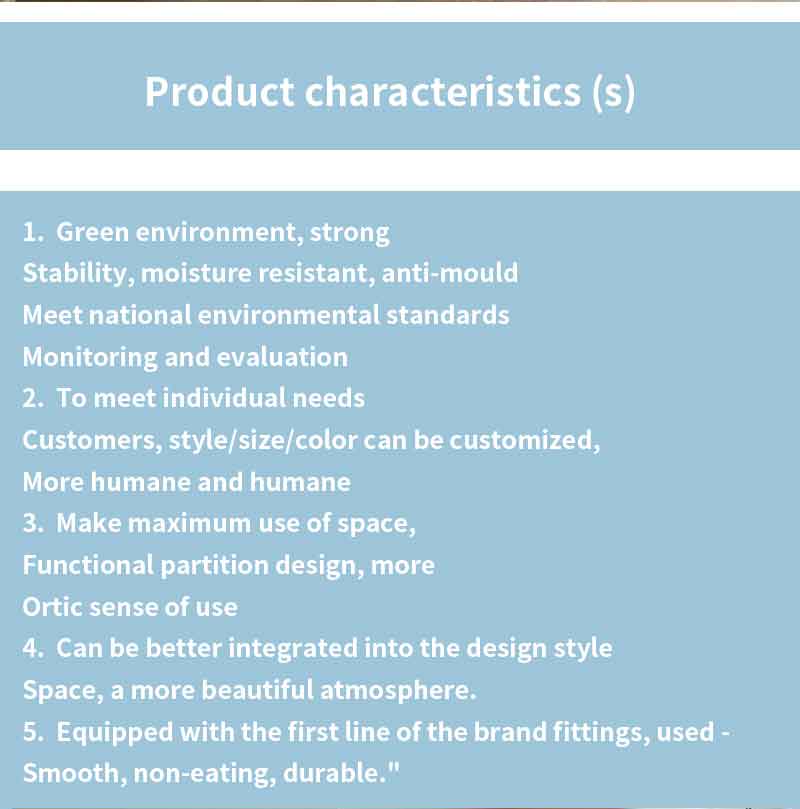 Product characteristics (s)

1. Green environment, strong
Stability, moisture resistant, anti-mould
Meet national environmental standards
Monitoring and evaluation
2. To meet individual needs
Customers, style/size/color can be customized,
More humane and humane
3. Make maximum use of space,
Functional partition design, more
Ortic sense of use
4. Can be better integrated into the design style
Space, a more beautiful atmosphere.
5. Equipped with the first line of the brand fittings, used -
Smooth, non-eating, durable."